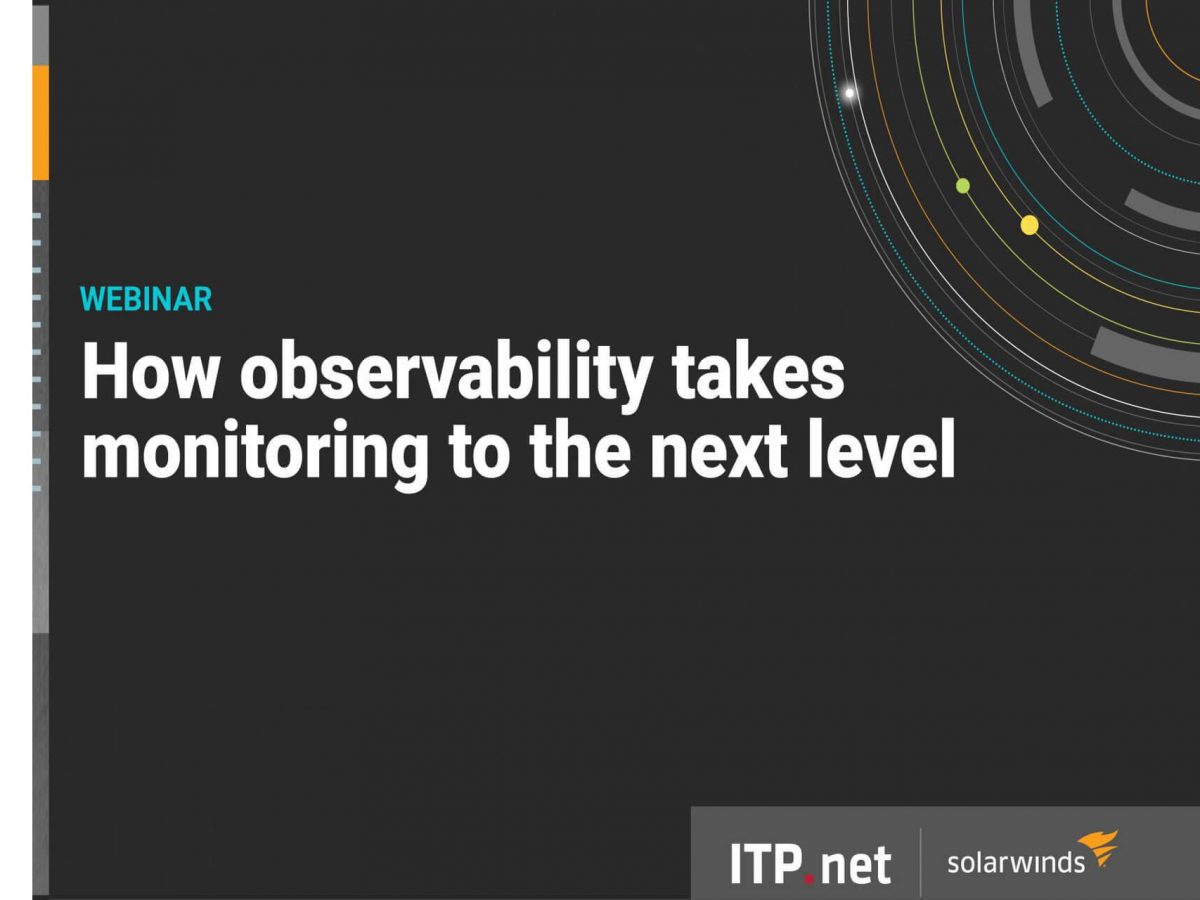 WEBINAR

How observability takes monitoring to the next level

ITP.net

solarwinds